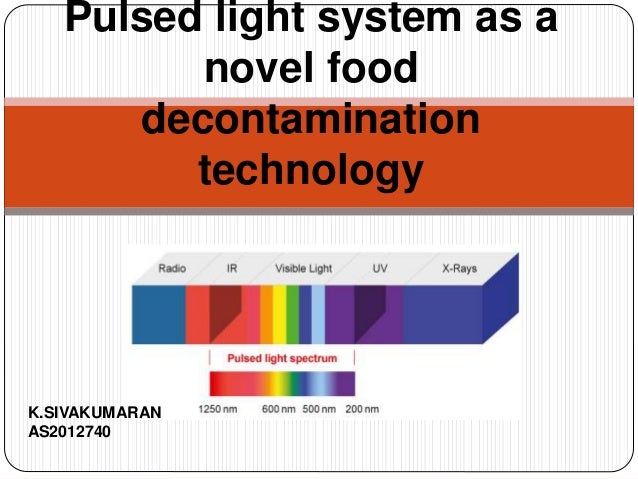 Pulsed light system as a novel food decontamination technology

Radio IR Visible Light UV X-Rays

Pulsed light spectrum

1250 nm 600 nm 500 nm 200 nm

K.SIVAKUMARAN
AS2012740